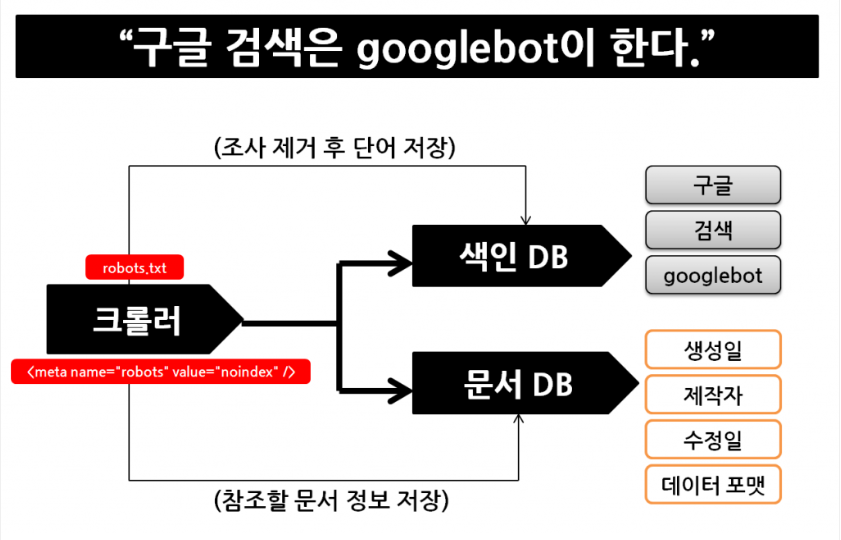 “구글 검색은 googlebot이 한다.”

(조사 제거 후 단어 저장)

robots.txt

크롤러

<meta name="robots" value="noindex" />

색인 DB

문서 DB

구글

검색

googlebot

생성일

제작자

수정일

데이터 포맷

(참조할 문서 정보 저장)